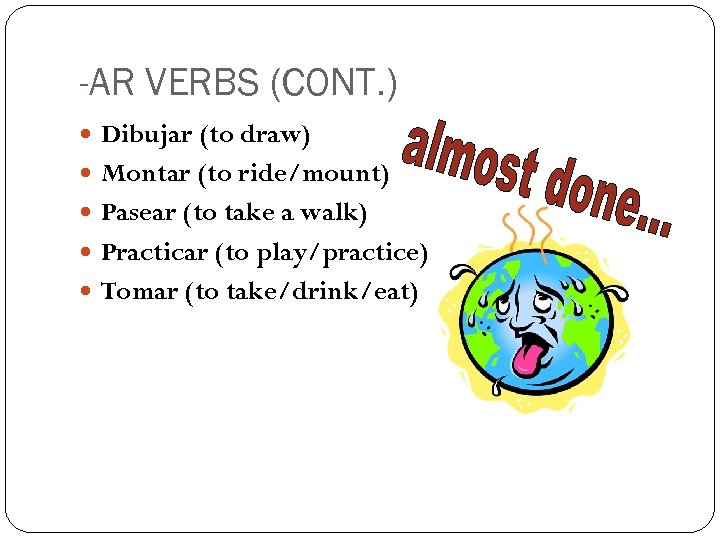 -AR VERBS (CONT.)

- Dibujar (to draw)
- Montar (to ride/mount)
- Pasear (to take a walk)
- Practicar (to play/practice)
- Tomar (to take/drink/eat)

almost done...